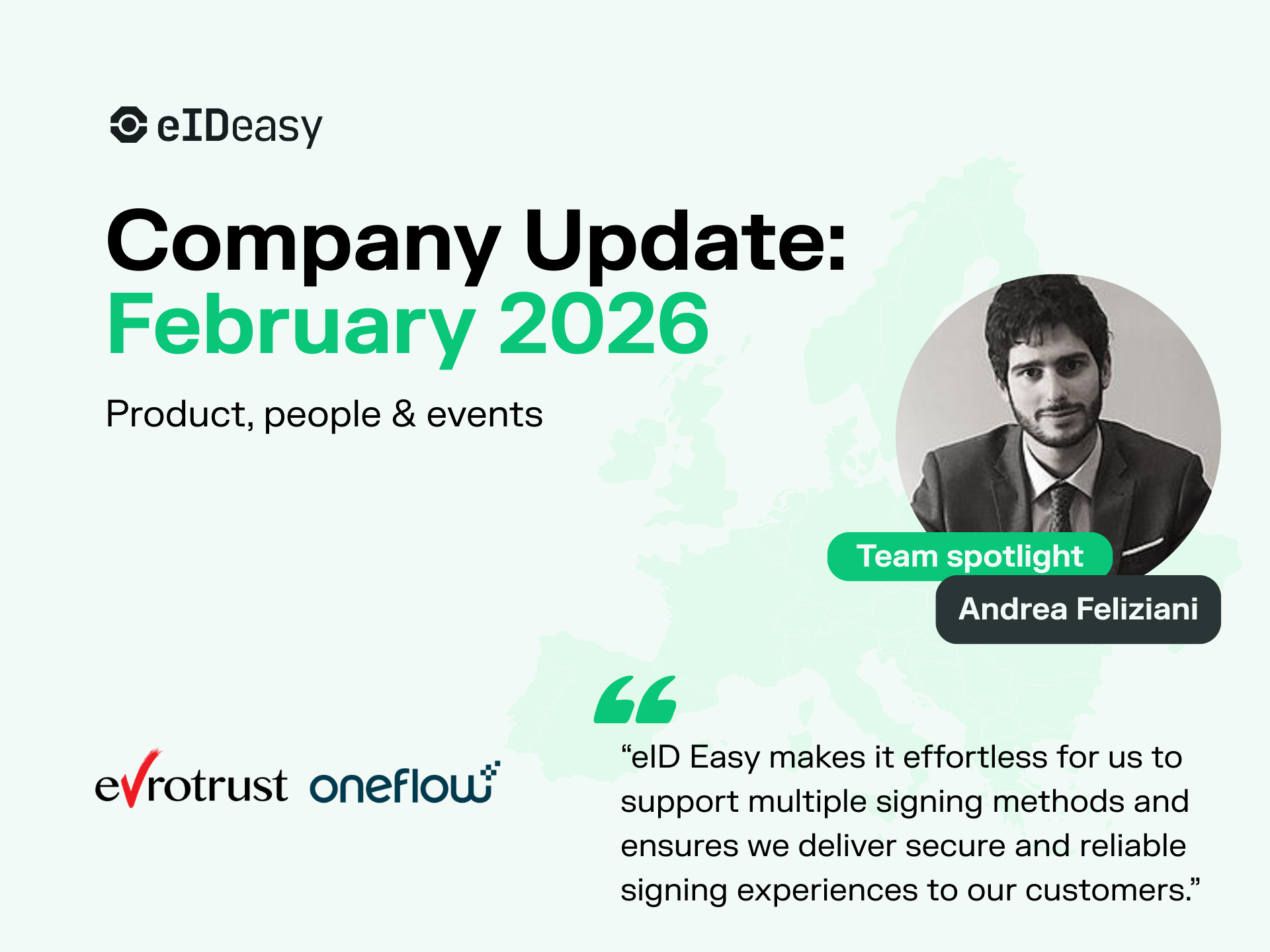 eIDeasy

Company Update:
February 2026

Product, people & events

Team spotlight

Andrea Feliziani

evrotrust oneflow

“eID Easy makes it effortless for us to support multiple signing methods and ensures we deliver secure and reliable signing experiences to our customers.”